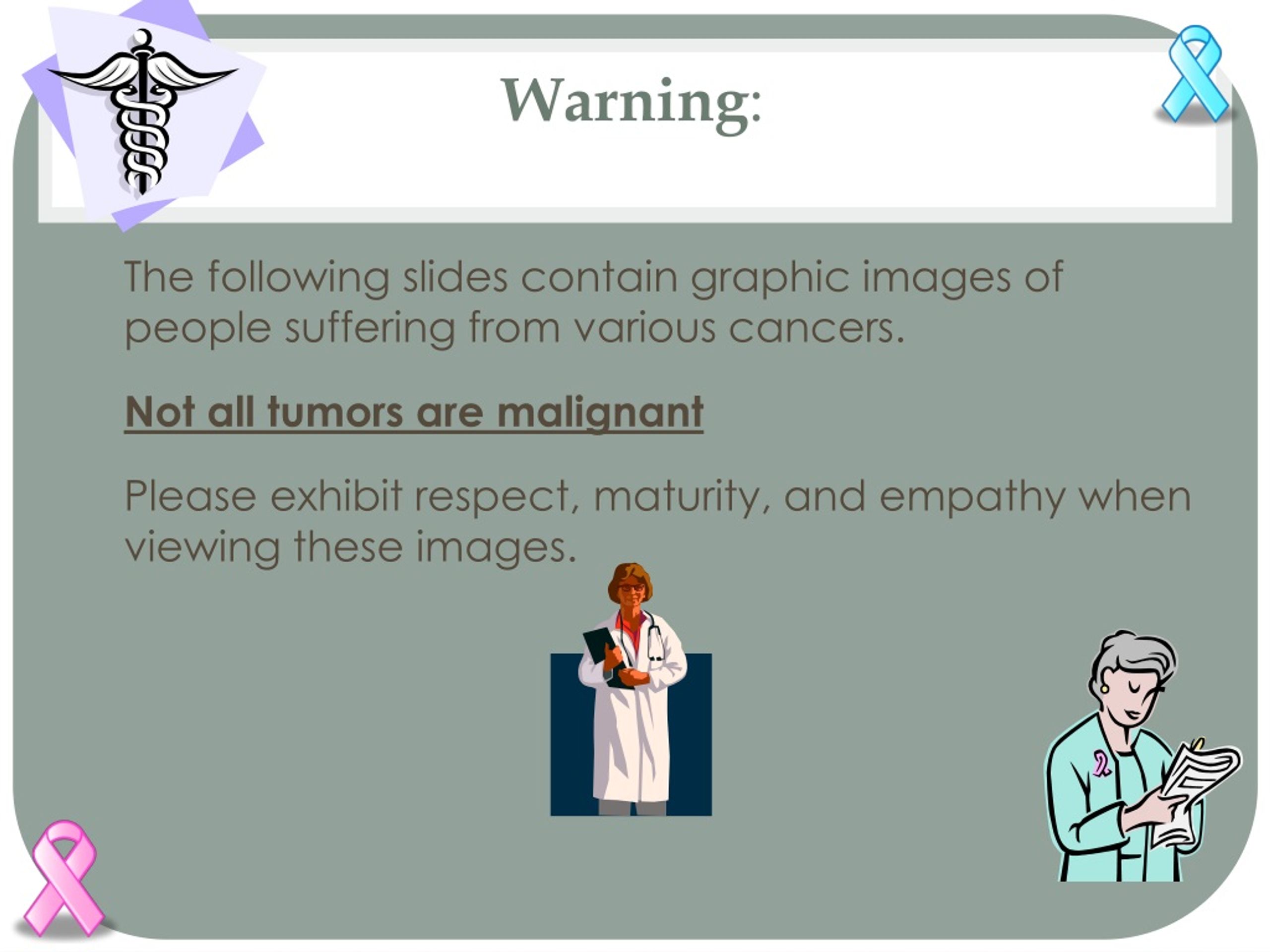 Warning:

The following slides contain graphic images of people suffering from various cancers.

Not all tumors are malignant

Please exhibit respect, maturity, and empathy when viewing these images.